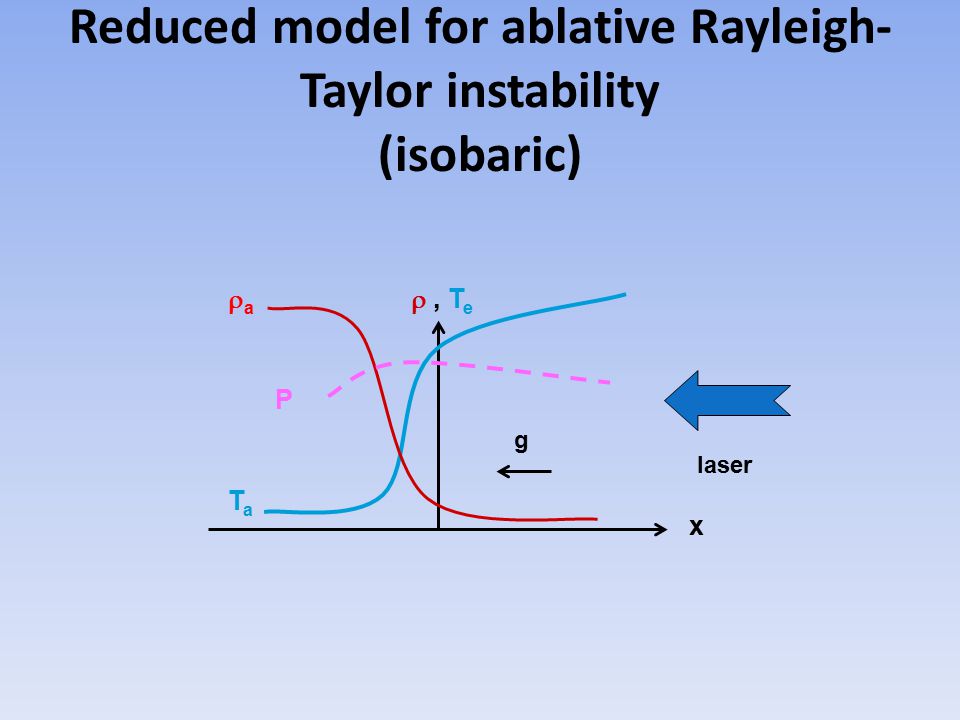 Reduced model for ablative Rayleigh-Taylor instability
(isobaric)

$\rho_a$

$\rho$ , $T_e$

P

g

laser

$T_a$

x